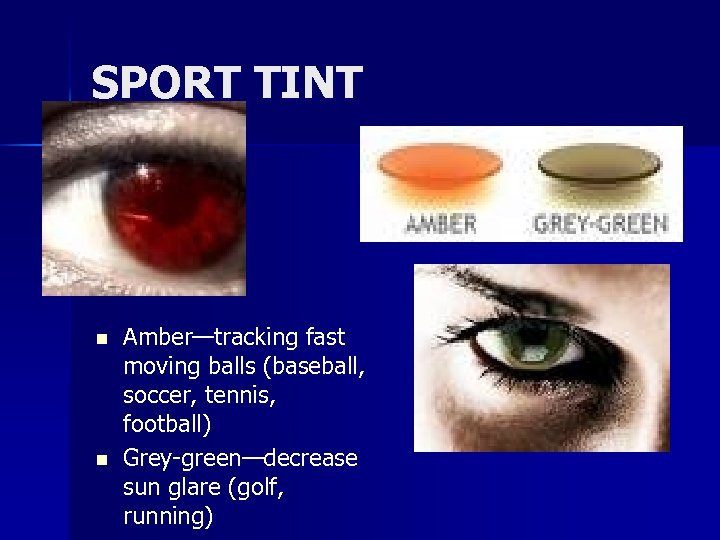 SPORT TINT

AMBER GREY-GREEN

- Amber—tracking fast moving balls (baseball, soccer, tennis, football)
- Grey-green—decrease sun glare (golf, running)